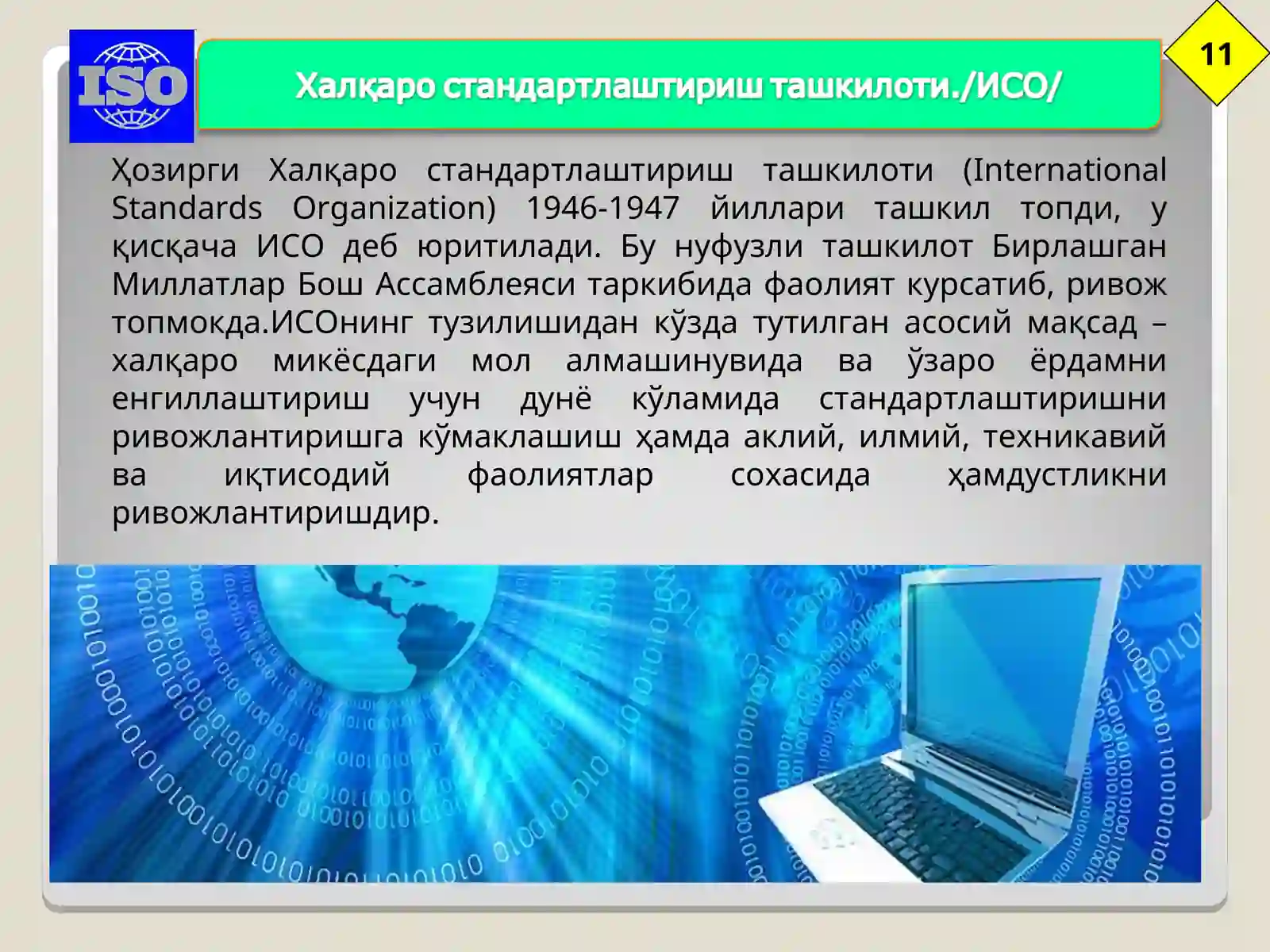 ISO

Халқаро стандартлаштириш ташкилоти./ИСО/

11

Ҳозирги Халқаро стандартлаштириш ташкилоти (International Standards Organization) 1946-1947 йиллари ташкил топди, у қисқача ИСО деб юритилади. Бу нуфузли ташкилот Бирлашган Миллатлар Бош Ассамблеяси таркибида фаолият курсатиб, ривож топмокда.ИСОнинг тузилишидан кўзда тутилган асосий мақсад – халқаро микёсдаги мол алмашинувида ва ўзаро ёрдамни енгиллаштириш учун дунё кўламида стандартлаштиришни ривожлантиришга кўмаклашиш ҳамда аклий, илмий, техникавий ва иқтисодий фаолиятлар сохасида ҳамдустликни ривожлантиришдир.